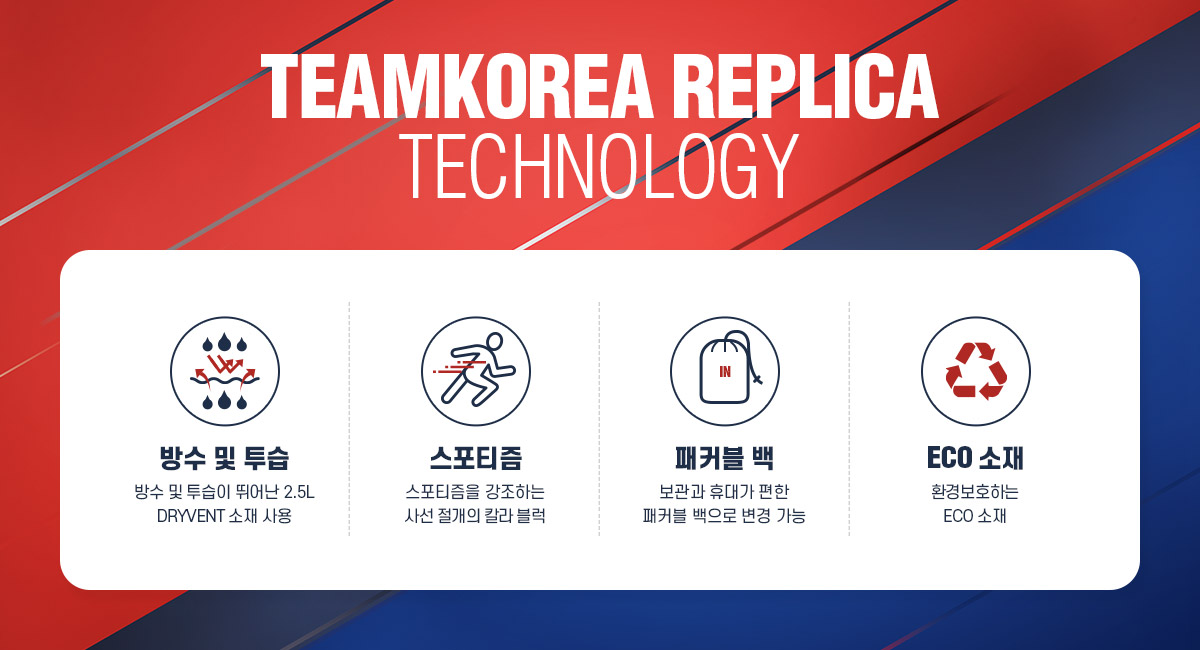 TEAMKOREA REPLICA
TECHNOLOGY

방수 및 투습
방수 및 투습이 뛰어난 2.5L DRYVENT 소재 사용

스포티즘
스포티즘을 강조하는 사선 절개의 칼라 블럭

IN

패커블 백
보관과 휴대가 편한 패커블 백으로 변경 가능

ECO 소재
환경보호하는 ECO 소재